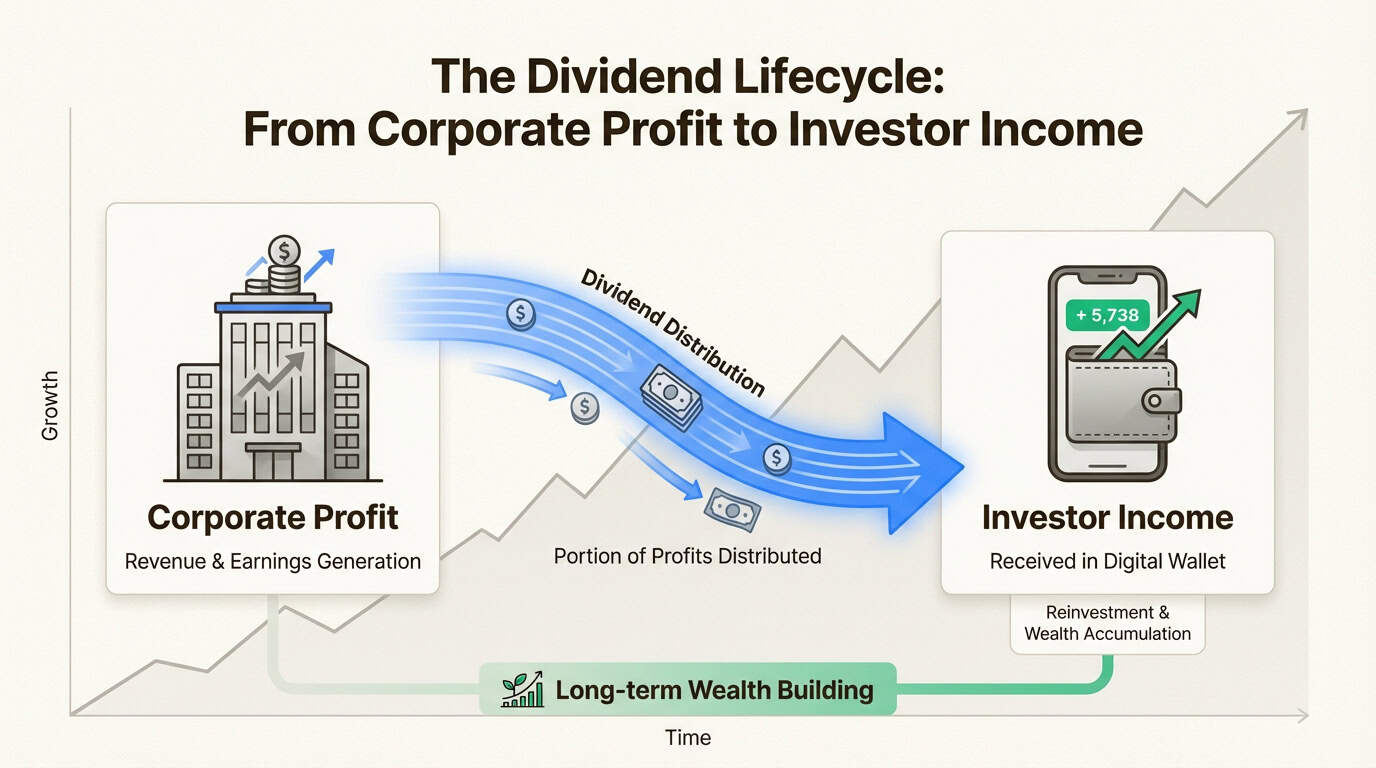 The Dividend Lifecycle:
From Corporate Profit to Investor Income

Growth

Corporate Profit
Revenue & Earnings Generation

Dividend Distribution

Portion of Profits Distributed

+ 5,738

Investor Income
Received in Digital Wallet

Reinvestment & Wealth Accumulation

Long-term Wealth Building

Time